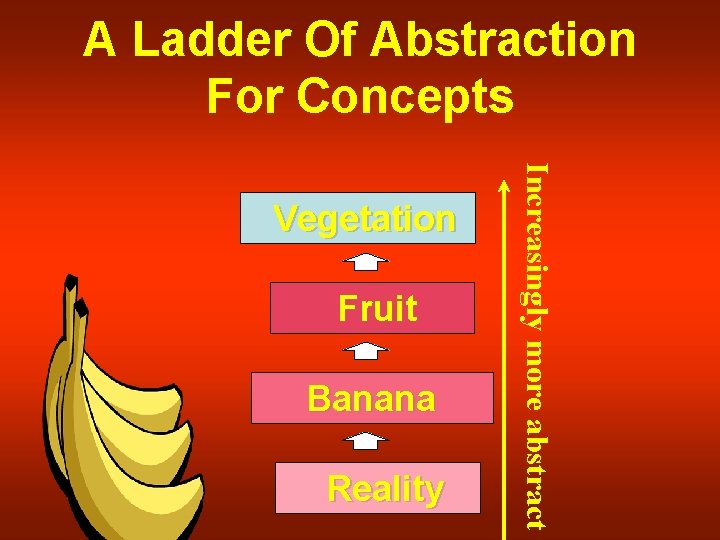 A Ladder Of Abstraction For Concepts

Vegetation

Fruit

Banana

Reality

Increasingly more abstract